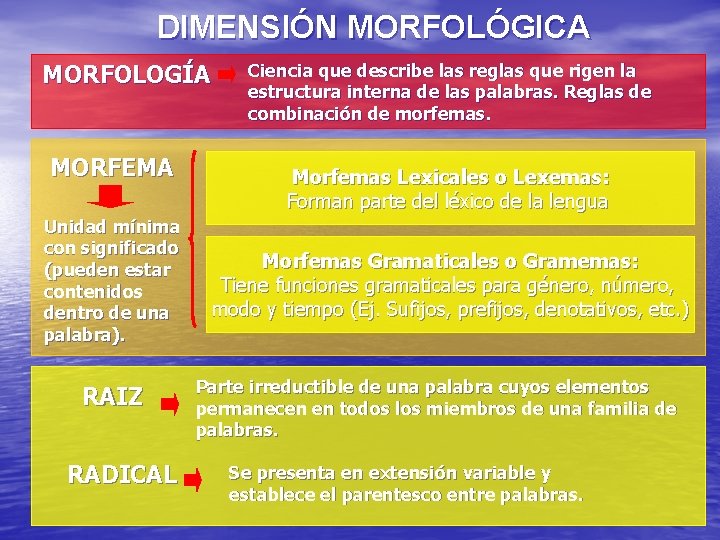 DIMENSIÓN MORFOLÓGICA

MORFOLOGÍA

Ciencia que describe las reglas que rigen la estructura interna de las palabras. Reglas de combinación de morfemas.

MORFEMA

Unidad mínima con significado (pueden estar contenidos dentro de una palabra).

Morfemas Lexicales o Lexemas:
Forman parte del léxico de la lengua

Morfemas Gramaticales o Gramemas:
Tiene funciones gramaticales para género, número, modo y tiempo (Ej. Sufijos, prefijos, denotativos, etc.)

RAIZ

Parte irreductible de una palabra cuyos elementos permanecen en todos los miembros de una familia de palabras.

RADICAL

Se presenta en extensión variable y establece el parentesco entre palabras.